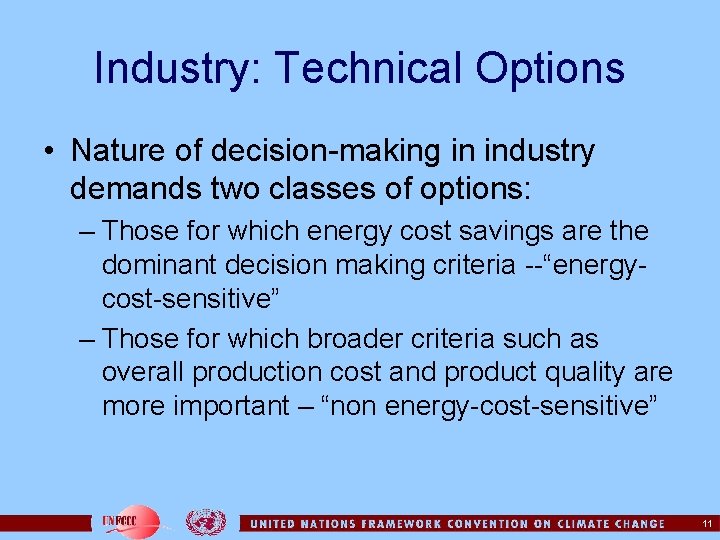 Industry: Technical Options

• Nature of decision-making in industry demands two classes of options:

– Those for which energy cost savings are the dominant decision making criteria --“energy-cost-sensitive”

– Those for which broader criteria such as overall production cost and product quality are more important – “non energy-cost-sensitive”

UNFCCC

UNITED NATIONS FRAMEWORK CONVENTION ON CLIMATE CHANGE

11